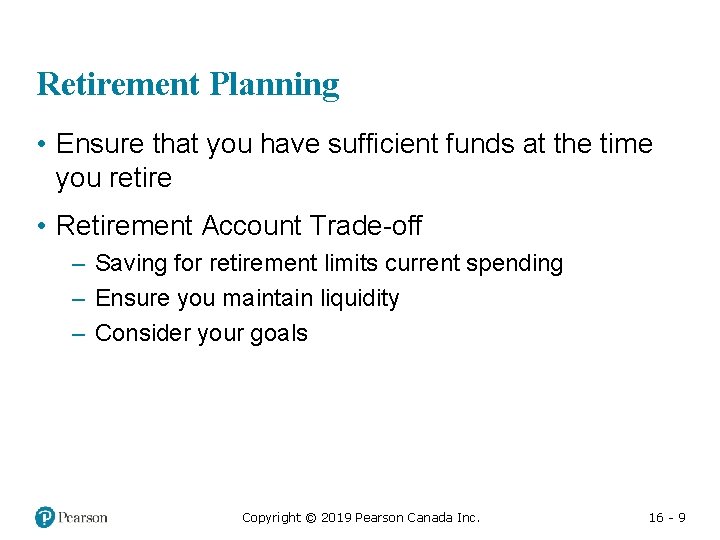 Retirement Planning

• Ensure that you have sufficient funds at the time you retire

• Retirement Account Trade-off

– Saving for retirement limits current spending

– Ensure you maintain liquidity

– Consider your goals

Pearson

Copyright © 2019 Pearson Canada Inc.

16 - 9